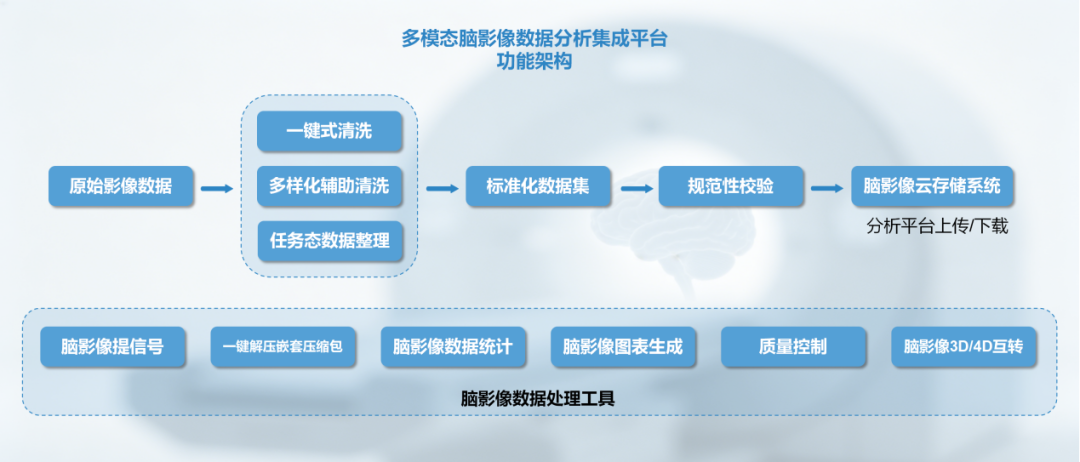 多模态脑影像数据分析集成平台
功能架构

原始影像数据

一键式清洗
多样化辅助清洗
任务态数据整理

标准化数据集

规范性校验

脑影像云存储系统
分析平台上传/下载

脑影像提信号
一键解压嵌套压缩包
脑影像数据统计
脑影像图表生成
质量控制
脑影像3D/4D互转

脑影像数据处理工具